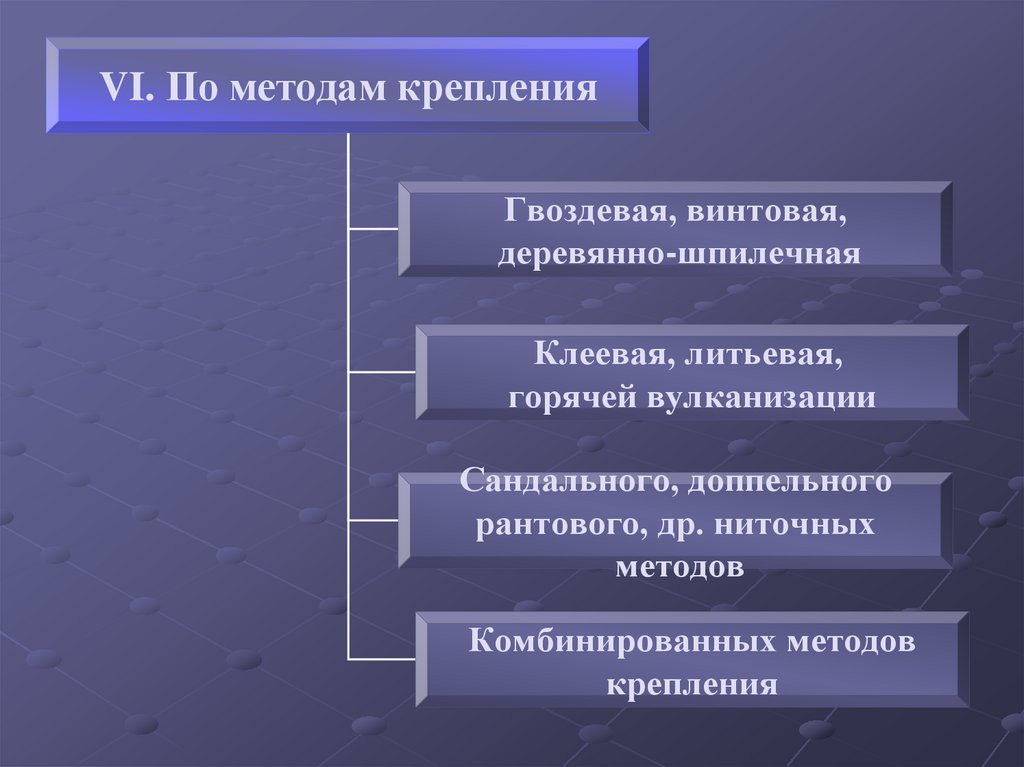 VI. По методам крепления

Гвоздевая, винтовая, деревянно-шпилечная

Клеевая, литьевая, горячей вулканизации

Сандального, доппельного рантового, др. ниточных методов

Комбинированных методов крепления